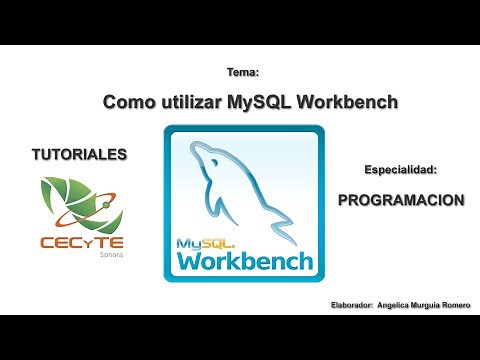 Tema:

Como utilizar MySQL Workbench

TUTORIALES

CECyTE
Sonora

MySQL.
Workbench

Especialidad:

PROGRAMACION

Elaborador: Angelica Murguia Romero